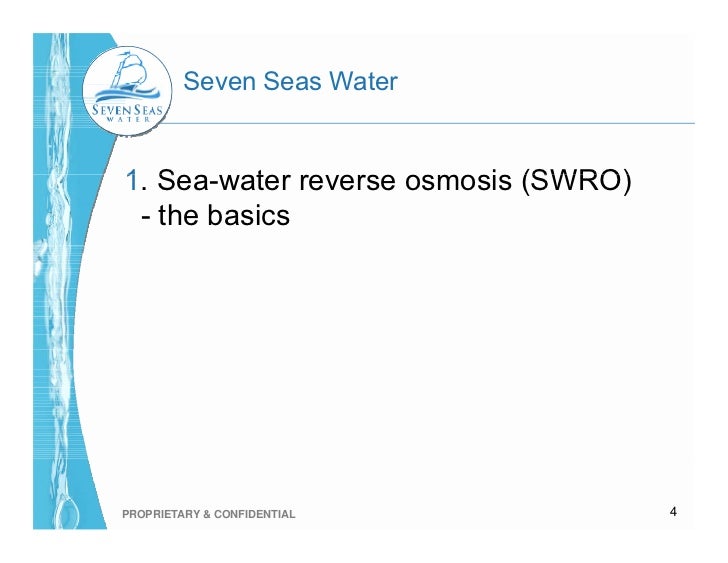 SEVEN SEAS WATER

Seven Seas Water

1. Sea-water reverse osmosis (SWRO) - the basics

PROPRIETARY & CONFIDENTIAL

4